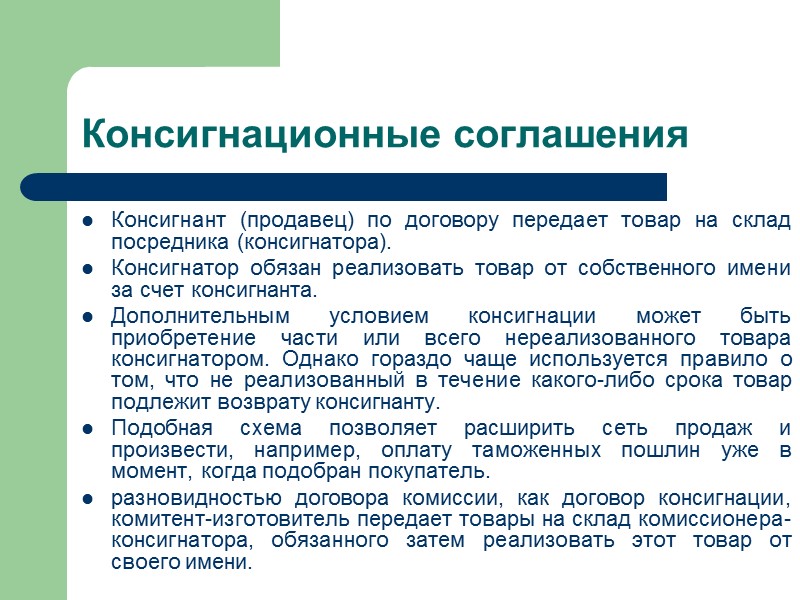 Консигнационные соглашения

- Консигнант (продавец) по договору передает товар на склад посредника (консигнатора).
- Консигнатор обязан реализовать товар от собственного имени за счет консигнанта.
- Дополнительным условием консигнации может быть приобретение части или всего нереализованного товара консигнатором. Однако гораздо чаще используется правило о том, что не реализованный в течение какого-либо срока товар подлежит возврату консигнанту.
- Подобная схема позволяет расширить сеть продаж и произвести, например, оплату таможенных пошлин уже в момент, когда подобран покупатель.
- разновидностью договора комиссии, как договор консигнации, комитент-изготовитель передает товары на склад комиссионера-консигнатора, обязанного затем реализовать этот товар от своего имени.